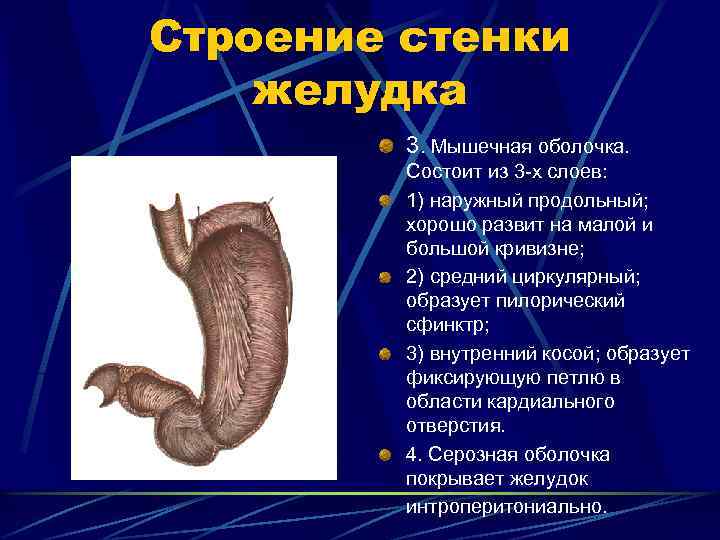 Строение стенки желудка

3. Мышечная оболочка. Состоит из 3-х слоев:

1) наружный продольный; хорошо развит на малой и большой кривизне;

2) средний циркулярный; образует пилорический сфинктр;

3) внутренний косой; образует фиксирующую петлю в области кардиального отверстия.

4. Серозная оболочка покрывает желудок интроперитониально.